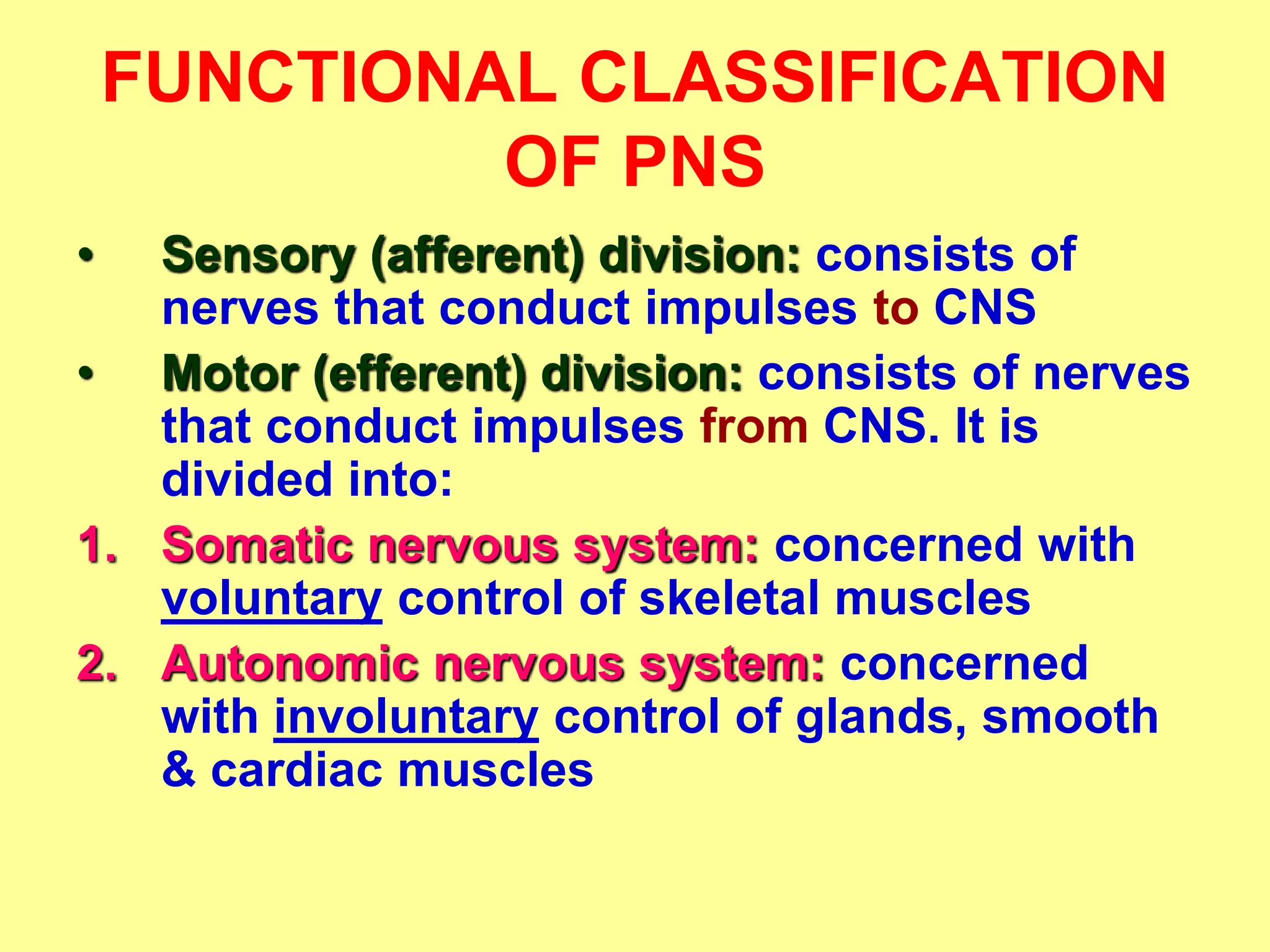 FUNCTIONAL CLASSIFICATION OF PNS

• Sensory (afferent) division: consists of nerves that conduct impulses to CNS

• Motor (efferent) division: consists of nerves that conduct impulses from CNS. It is divided into:

1. Somatic nervous system: concerned with voluntary control of skeletal muscles

2. Autonomic nervous system: concerned with involuntary control of glands, smooth & cardiac muscles